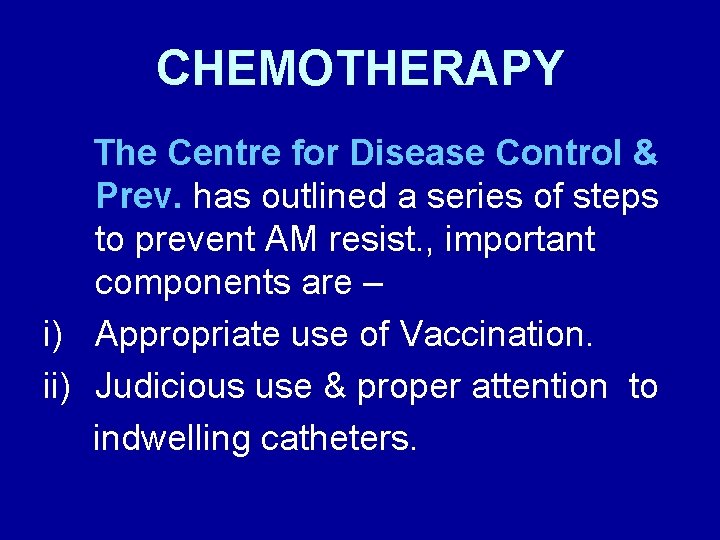 CHEMOTHERAPY

The Centre for Disease Control & Prev. has outlined a series of steps to prevent AM resist., important components are –

i) Appropriate use of Vaccination.

ii) Judicious use & proper attention to indwelling catheters.